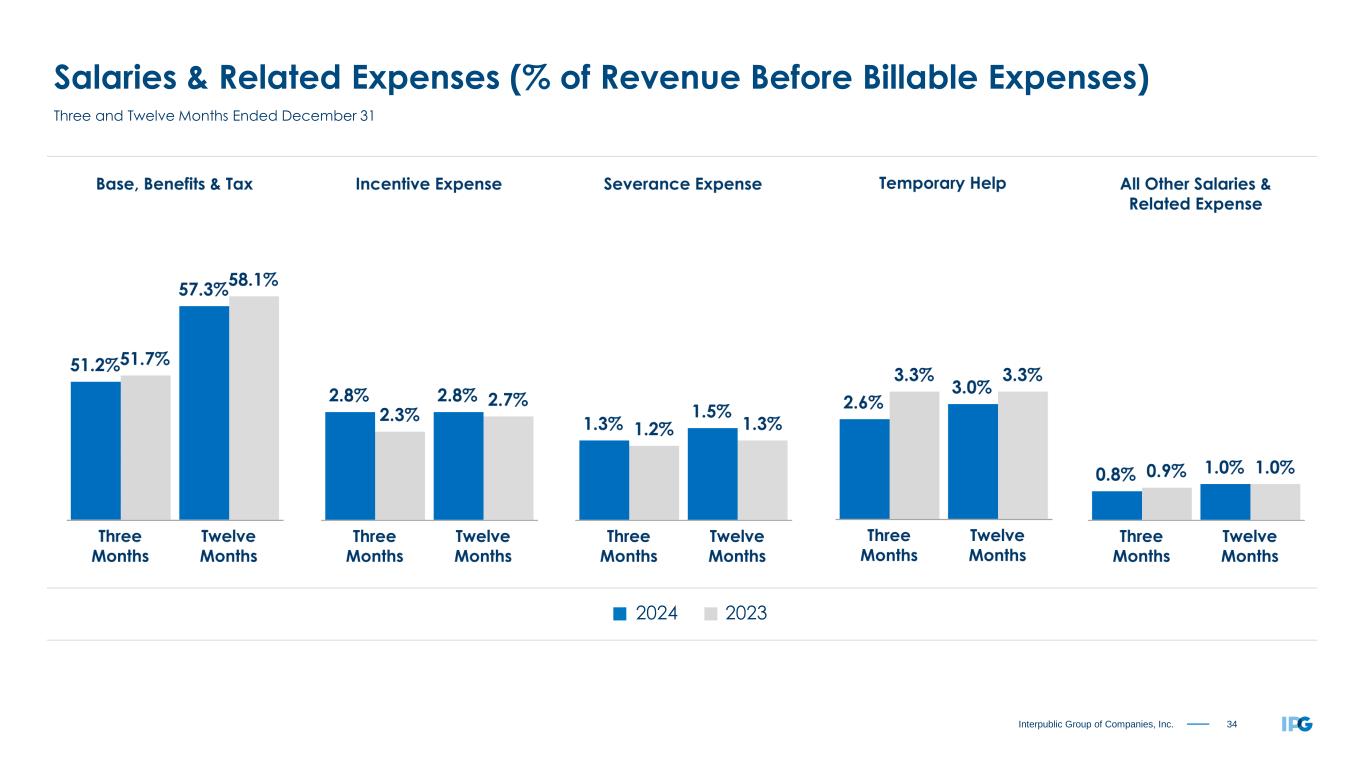 Salaries & Related Expenses (% of Revenue Before Billable Expenses)
Three and Twelve Months Ended December 31

Base, Benefits & Tax

51.2% 51.7% 57.3% 58.1%

Three Months
Twelve Months

Incentive Expense

2.8% 2.3% 2.8% 2.7%

Three Months
Twelve Months

Severance Expense

1.3% 1.2% 1.5% 1.3%

Three Months
Twelve Months

Temporary Help

2.6% 3.3% 3.0% 3.3%

Three Months
Twelve Months

All Other Salaries & Related Expense

0.8% 0.9% 1.0% 1.0%

Three Months
Twelve Months

2024 2023

Interpublic Group of Companies, Inc. 34 IPG